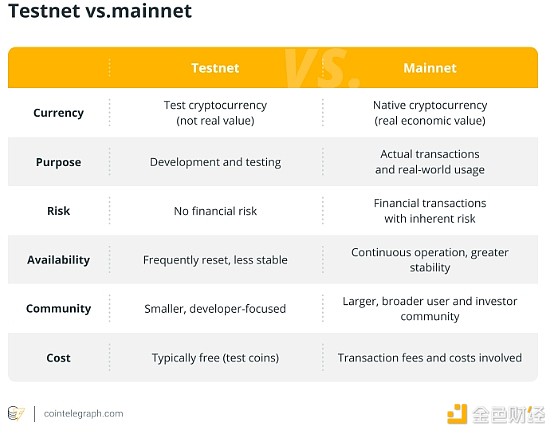 Testnet vs.mainnet

| | Testnet | Mainnet |
|---|---|---|
| Currency | Test cryptocurrency (not real value) | Native cryptocurrency (real economic value) |
| Purpose | Development and testing | Actual transactions and real-world usage |
| Risk | No financial risk | Financial transactions with inherent risk |
| Availability | Frequently reset, less stable | Continuous operation, greater stability |
| Community | Smaller, developer-focused | Larger, broader user and investor community |
| Cost | Typically free (test coins) | Transaction fees and costs involved |

VS.

cointelegraph.com

金色财经